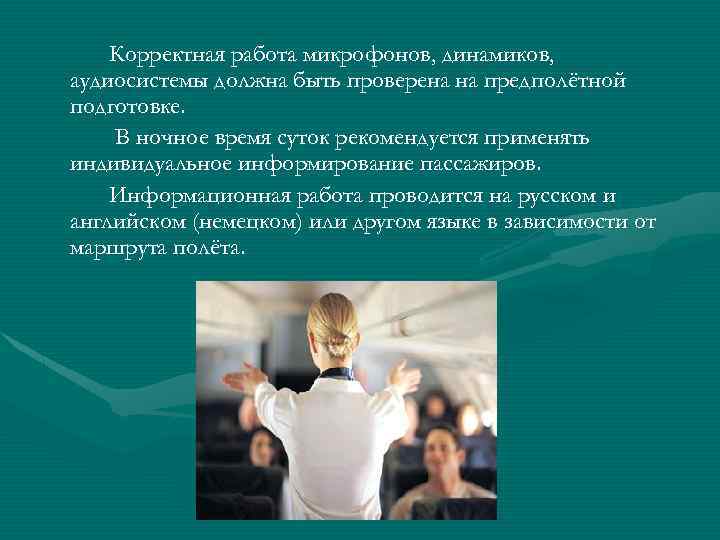 Корректная работа микрофонов, динамиков, аудиосистемы должна быть проверена на предполётной подготовке.

В ночное время суток рекомендуется применять индивидуальное информирование пассажиров.

Информационная работа проводится на русском и английском (немецком) или другом языке в зависимости от маршрута полёта.